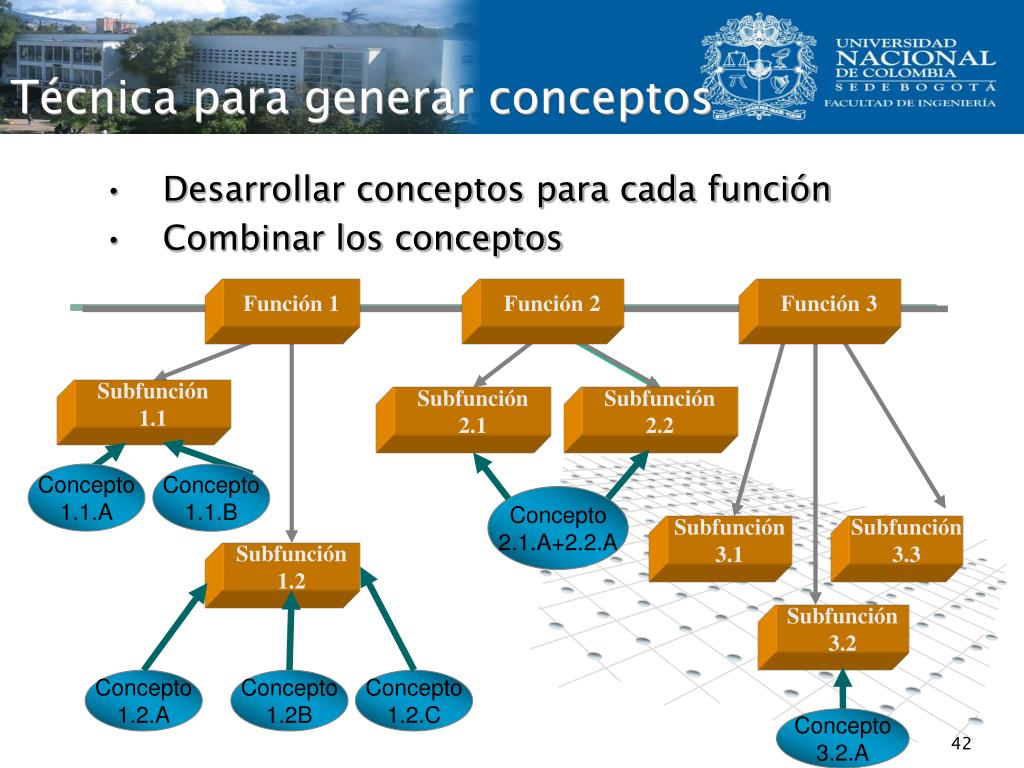 Técnica para generar conceptos

UNIVERSIDAD NACIONAL DE COLOMBIA
SEDE BOGOTÁ
FACULTAD DE INGENIERÍA

• Desarrollar conceptos para cada función
• Combinar los conceptos

Función 1
Función 2
Función 3

Subfunción 1.1
Subfunción 2.1
Subfunción 2.2

Concepto 1.1.A
Concepto 1.1.B
Concepto 2.1.A+2.2.A

Subfunción 3.1
Subfunción 3.3
Subfunción 1.2
Subfunción 3.2

Concepto 1.2.A
Concepto 1.2B
Concepto 1.2.C
Concepto 3.2.A

42